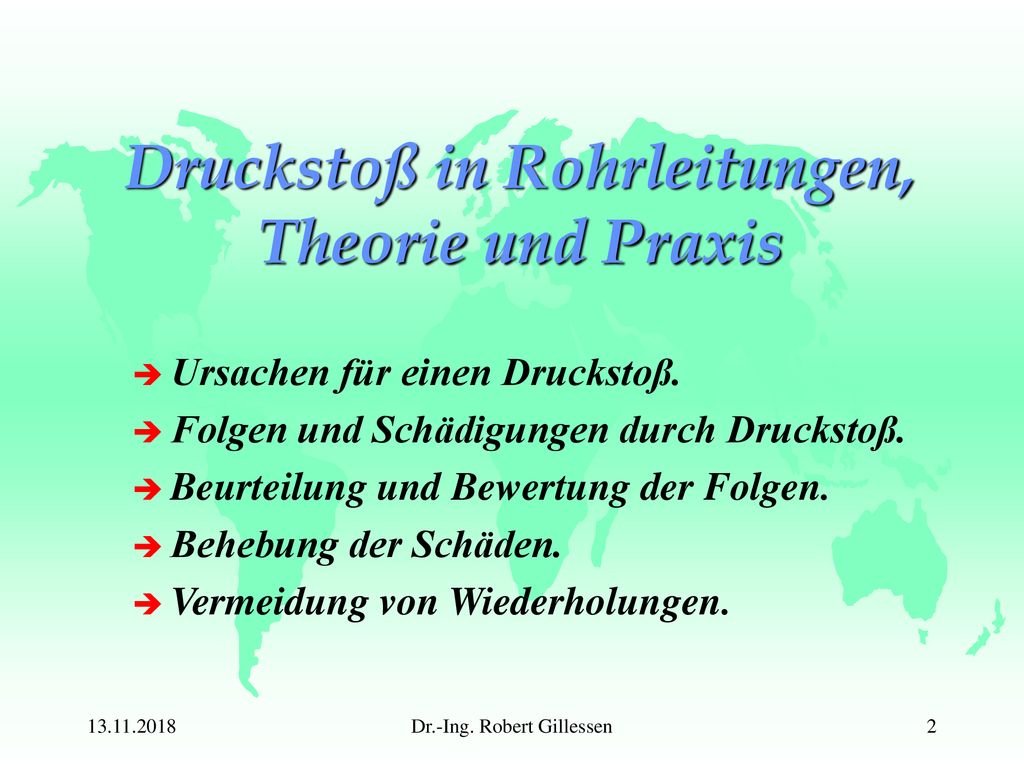 Druckstoß in Rohrleitungen, Theorie und Praxis

Ursachen für einen Druckstoß.

Folgen und Schädigungen durch Druckstoß.

Beurteilung und Bewertung der Folgen.

Behebung der Schäden.

Vermeidung von Wiederholungen.

13.11.2018

Dr.-Ing. Robert Gillessen

2